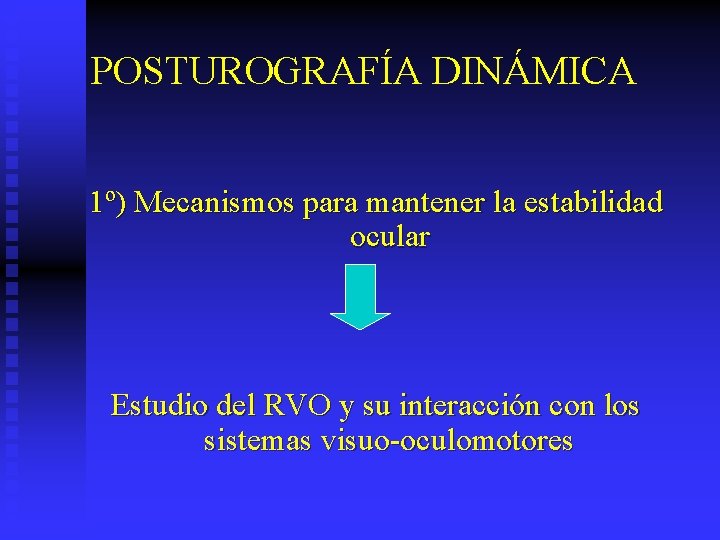 POSTUROGRAFÍA DINÁMICA

1º) Mecanismos para mantener la estabilidad ocular

Estudio del RVO y su interacción con los sistemas visuo-oculomotores